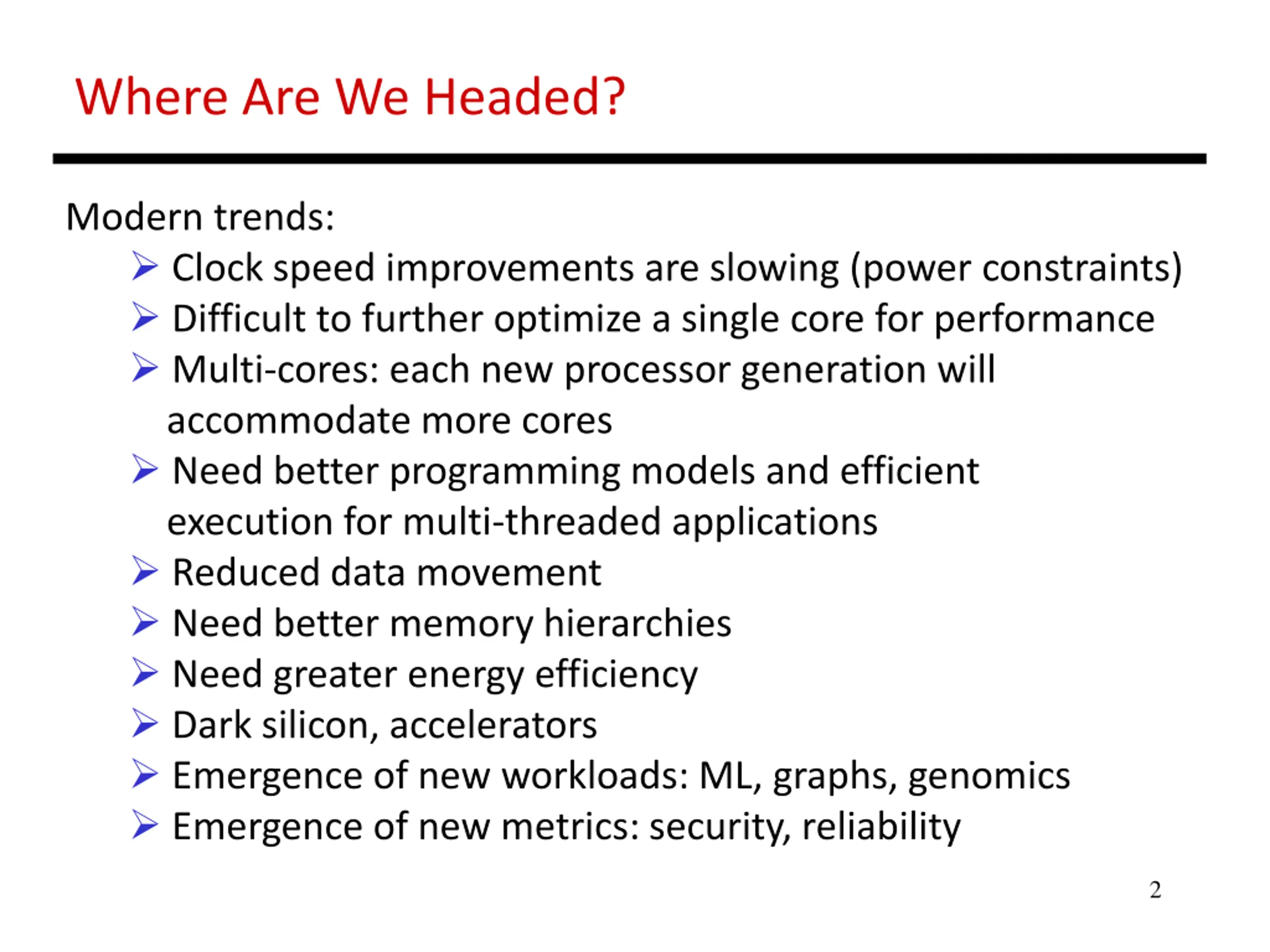 Where Are We Headed?

Modern trends:

➢ Clock speed improvements are slowing (power constraints)
➢ Difficult to further optimize a single core for performance
➢ Multi-cores: each new processor generation will accommodate more cores
➢ Need better programming models and efficient execution for multi-threaded applications
➢ Reduced data movement
➢ Need better memory hierarchies
➢ Need greater energy efficiency
➢ Dark silicon, accelerators
➢ Emergence of new workloads: ML, graphs, genomics
➢ Emergence of new metrics: security, reliability

2